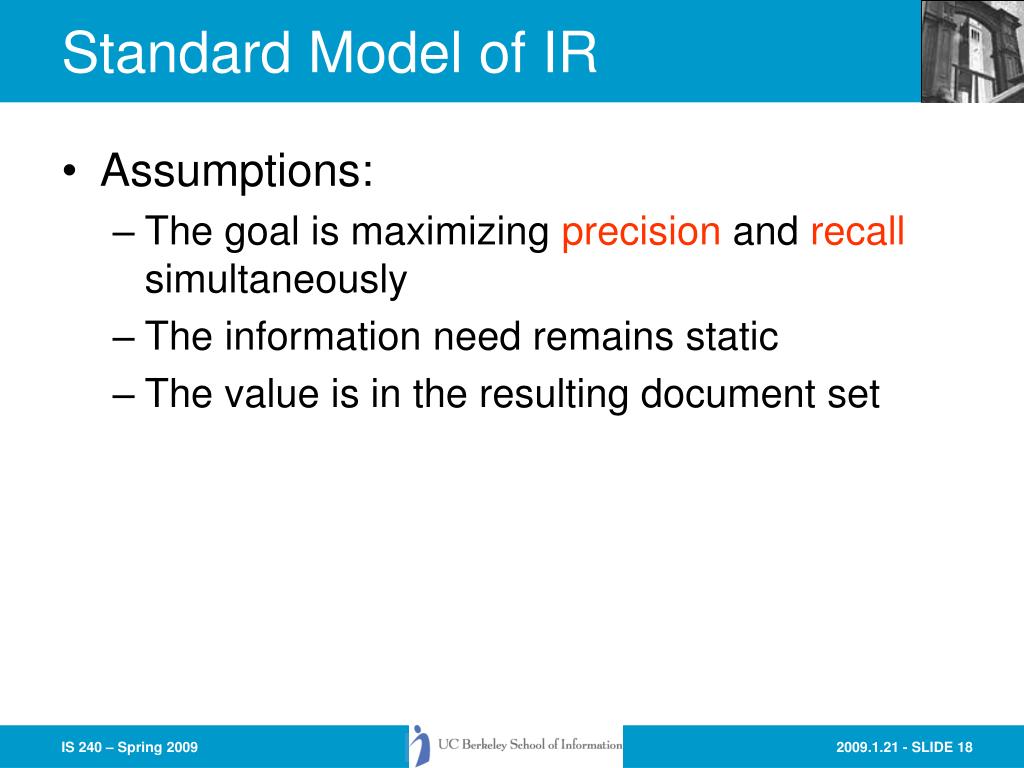 Standard Model of IR

• Assumptions:
– The goal is maximizing precision and recall simultaneously
– The information need remains static
– The value is in the resulting document set

IS 240 – Spring 2009

UC Berkeley School of Information

2009.1.21 - SLIDE 18